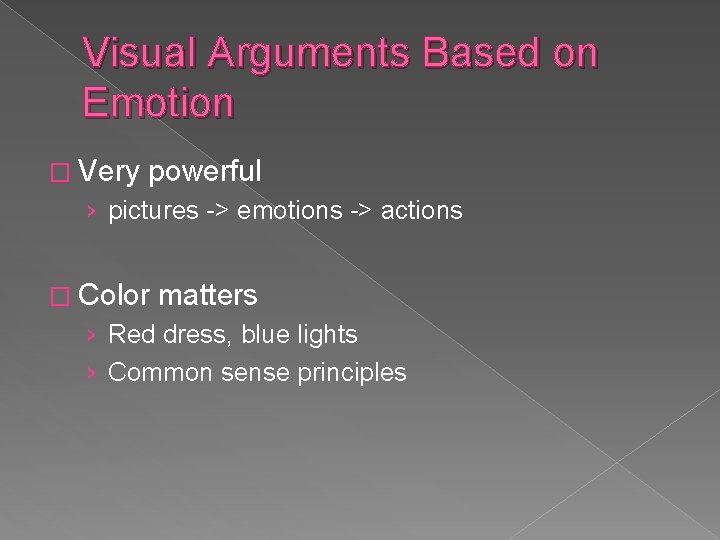 Visual Arguments Based on Emotion

□ Very powerful
› pictures -> emotions -> actions

□ Color matters
› Red dress, blue lights
› Common sense principles